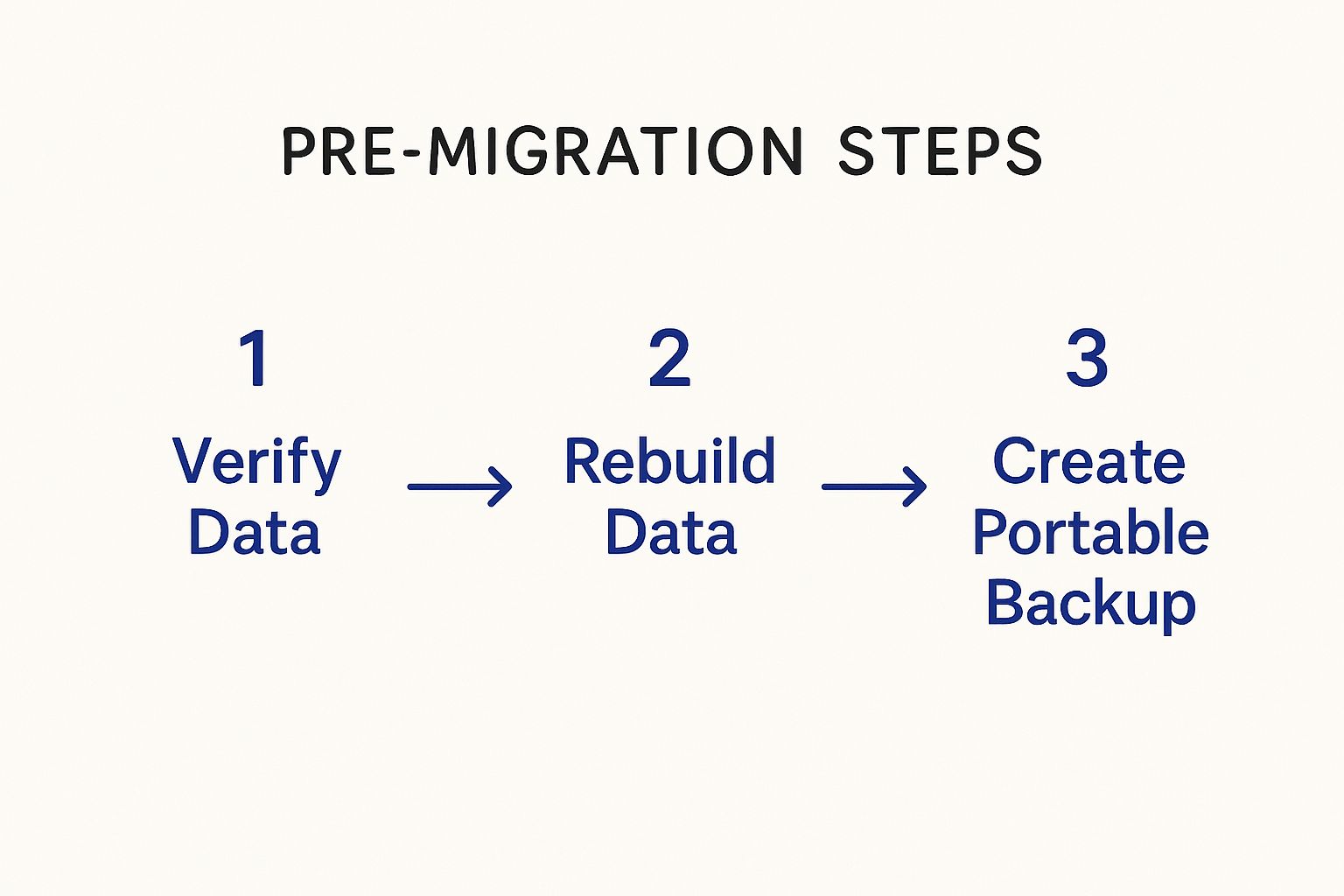 PRE-MIGRATION STEPS

1
Verify Data

2
Rebuild Data

3
Create Portable Backup